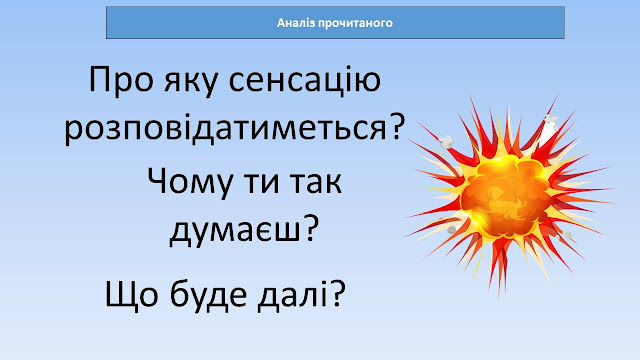 Аналіз прочитаного

Про яку сенсацію розповідатиметься?

Чому ти так думаєш?

Що буде далі?